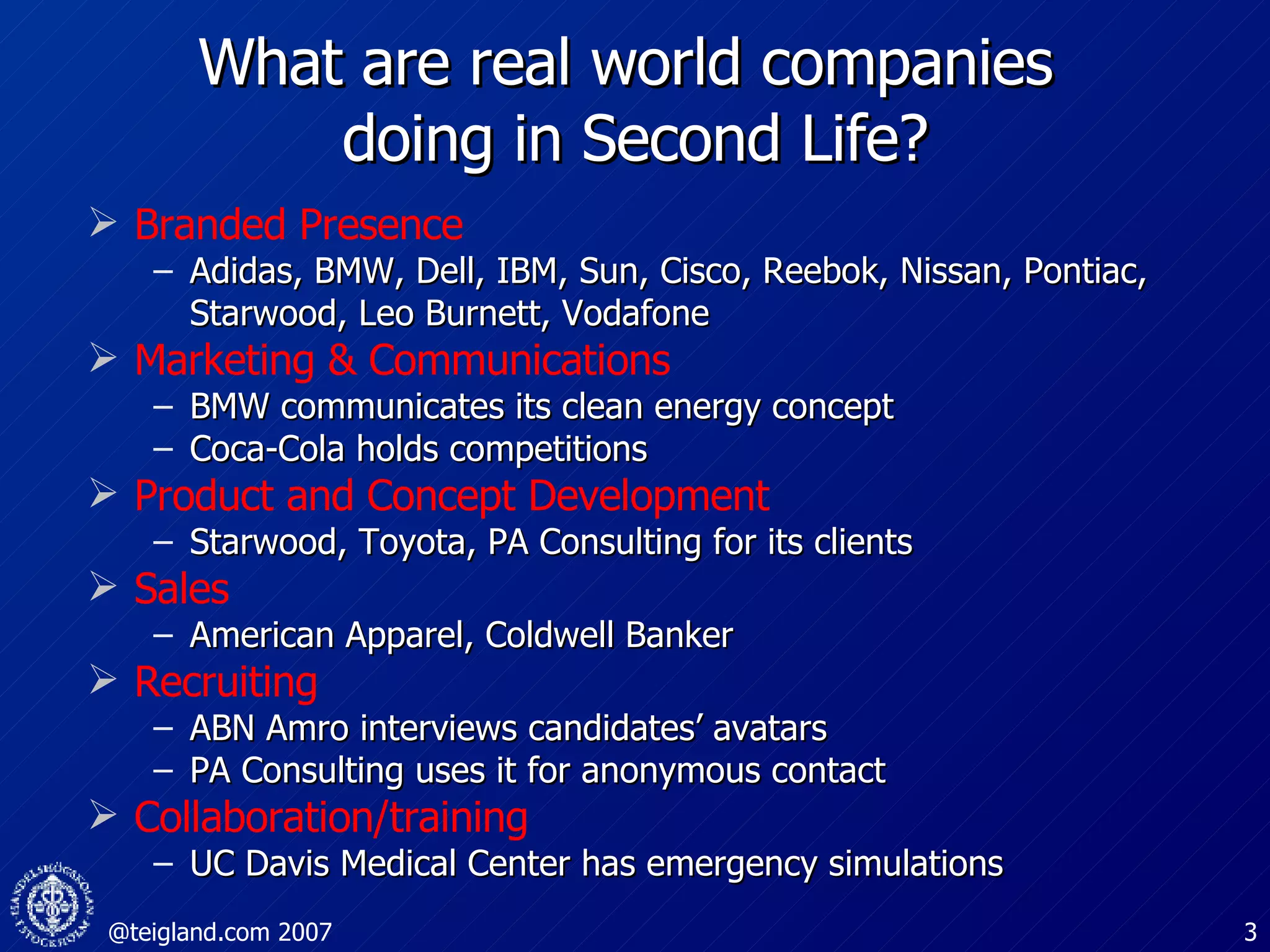 What are real world companies doing in Second Life?

➢ Branded Presence
– Adidas, BMW, Dell, IBM, Sun, Cisco, Reebok, Nissan, Pontiac, Starwood, Leo Burnett, Vodafone
➢ Marketing & Communications
– BMW communicates its clean energy concept
– Coca-Cola holds competitions
➢ Product and Concept Development
– Starwood, Toyota, PA Consulting for its clients
➢ Sales
– American Apparel, Coldwell Banker
➢ Recruiting
– ABN Amro interviews candidates' avatars
– PA Consulting uses it for anonymous contact
➢ Collaboration/training
– UC Davis Medical Center has emergency simulations

HANDELSHÖGSKOLAN I STOCKHOLM

@teigland.com 2007

3